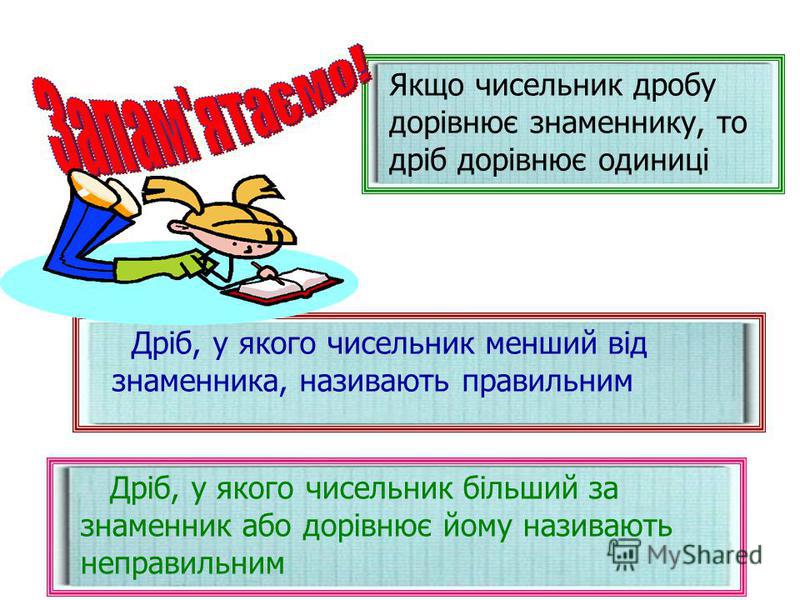 Запам'ятаємо!

Якщо чисельник дробу дорівнює знаменнику, то дріб дорівнює одиниці

Дріб, у якого чисельник менший від знаменника, називають правильним

Дріб, у якого чисельник більший за знаменник або дорівнює йому називають неправильним

MyShared